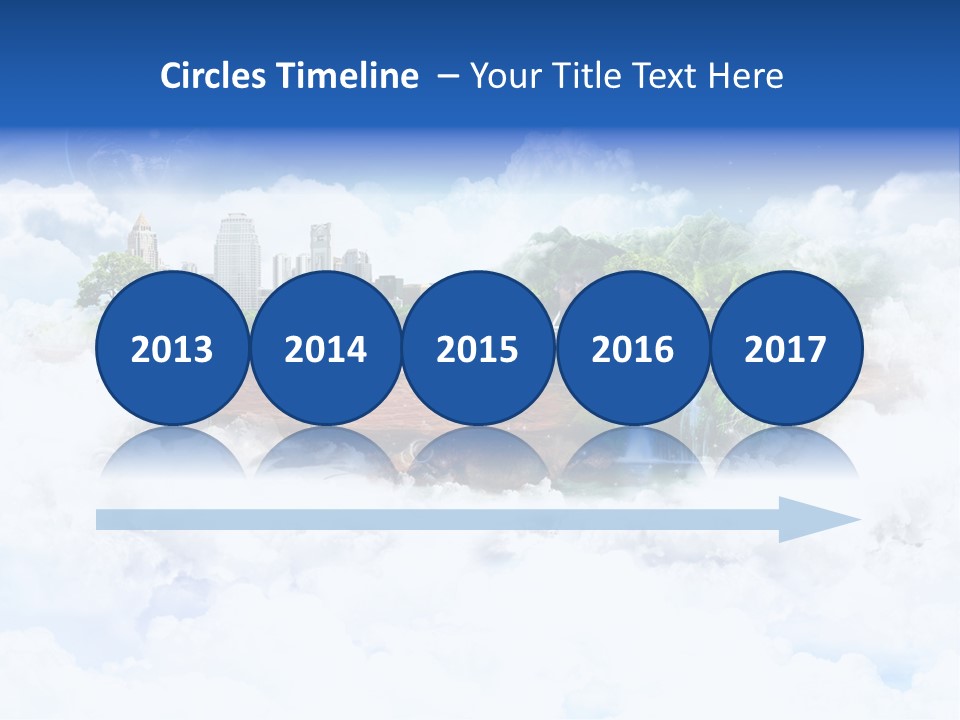 Circles Timeline – Your Title Text Here

2013
2014
2015
2016
2017